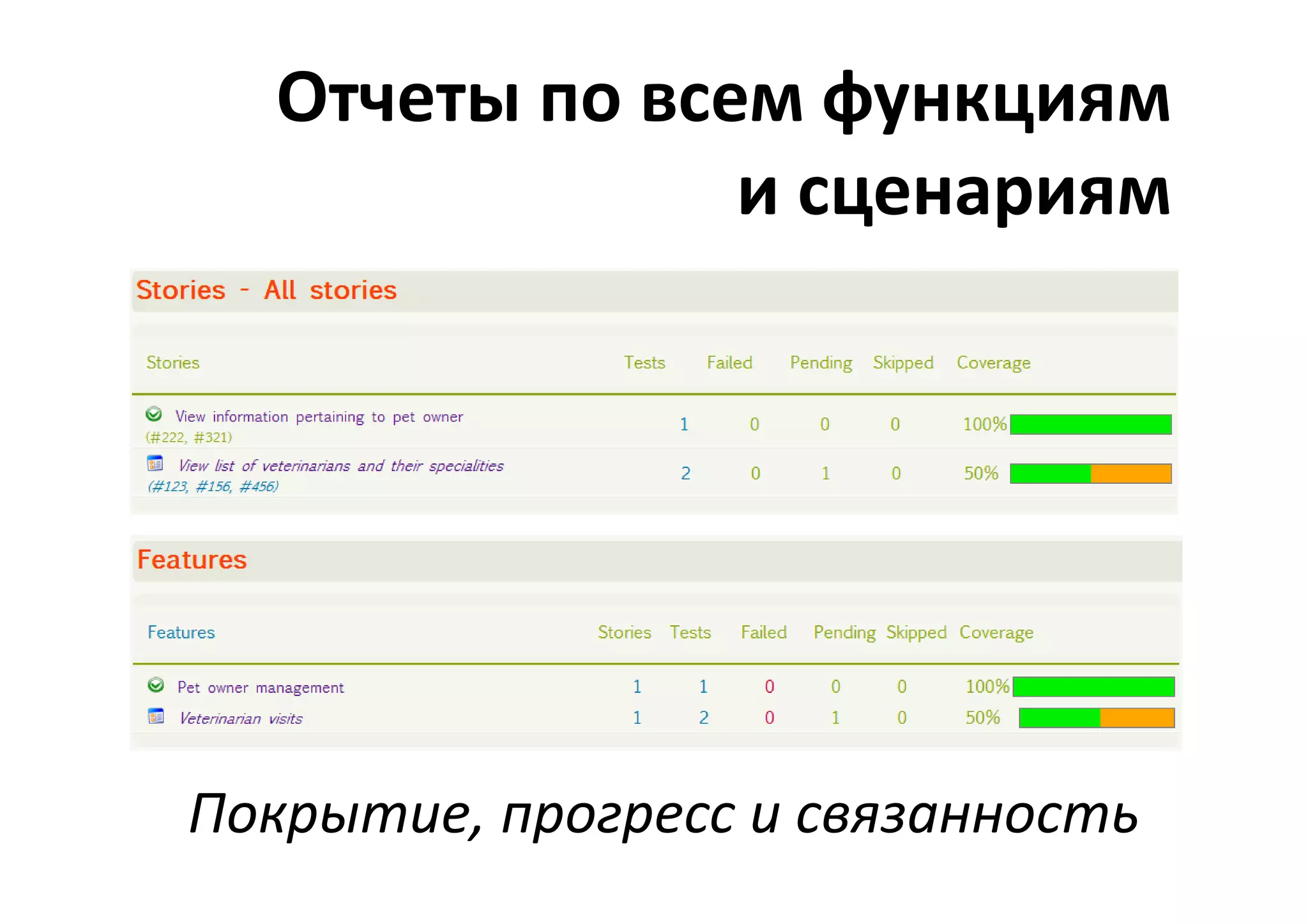 Отчеты по всем функциям и сценариям

Stories - All stories

| Stories | Tests | Failed | Pending | Skipped | Coverage |
|---|---|---|---|---|---|
| View information pertaining to pet owner (#222, #321) | 1 | 0 | 0 | 0 | 100% |
| View list of veterinarians and their specialities (#123, #156, #456) | 2 | 0 | 1 | 0 | 50% |

Features

| Features | Stories | Tests | Failed | Pending | Skipped | Coverage |
|---|---|---|---|---|---|---|
| Pet owner management | 1 | 1 | 0 | 0 | 0 | 100% |
| Veterinarian visits | 1 | 2 | 0 | 1 | 0 | 50% |

Покрытие, прогресс и связанность